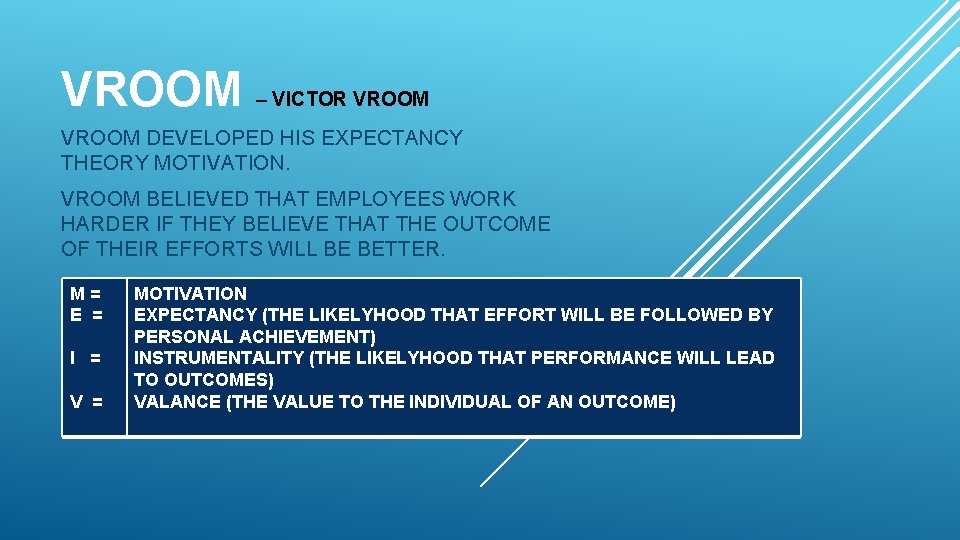 VROOM – VICTOR VROOM

VROOM DEVELOPED HIS EXPECTANCY THEORY MOTIVATION.

VROOM BELIEVED THAT EMPLOYEES WORK HARDER IF THEY BELIEVE THAT THE OUTCOME OF THEIR EFFORTS WILL BE BETTER.

| | |
|---|---|
| M = | MOTIVATION |
| E = | EXPECTANCY (THE LIKELYHOOD THAT EFFORT WILL BE FOLLOWED BY PERSONAL ACHIEVEMENT) |
| I = | INSTRUMENTALITY (THE LIKELYHOOD THAT PERFORMANCE WILL LEAD TO OUTCOMES) |
| V = | VALANCE (THE VALUE TO THE INDIVIDUAL OF AN OUTCOME) |